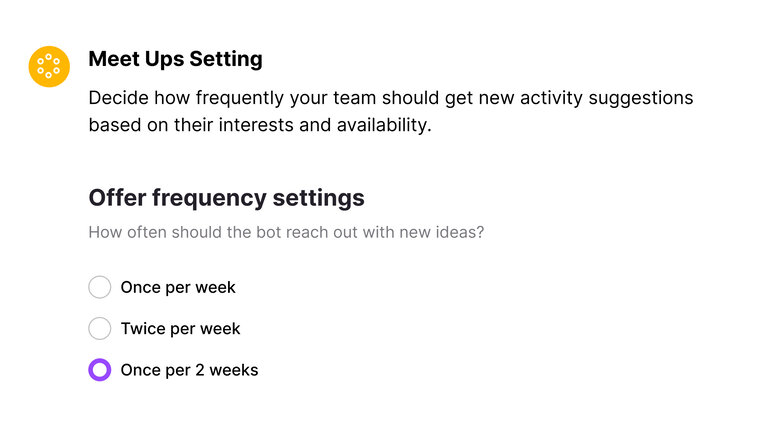 Meet Ups Setting

Decide how frequently your team should get new activity suggestions based on their interests and availability.

Offer frequency settings

How often should the bot reach out with new ideas?

Once per week

Twice per week

Once per 2 weeks